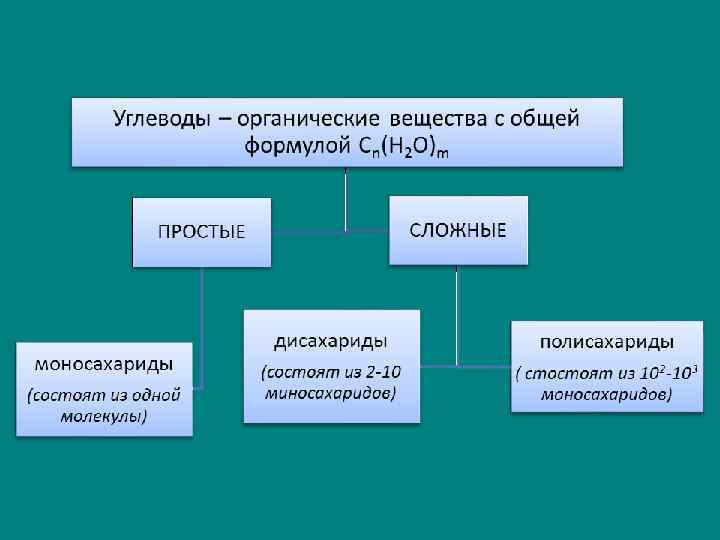 Углеводы – органические вещества с общей формулой $C_n(H_2O)_m$

ПРОСТЫЕ

СЛОЖНЫЕ

моносахариды
(состоят из одной молекулы)

дисахариды
(состоят из 2-10 миносахаридов)

полисахариды
( стостоят из $10^2$-$10^3$ моносахаридов)